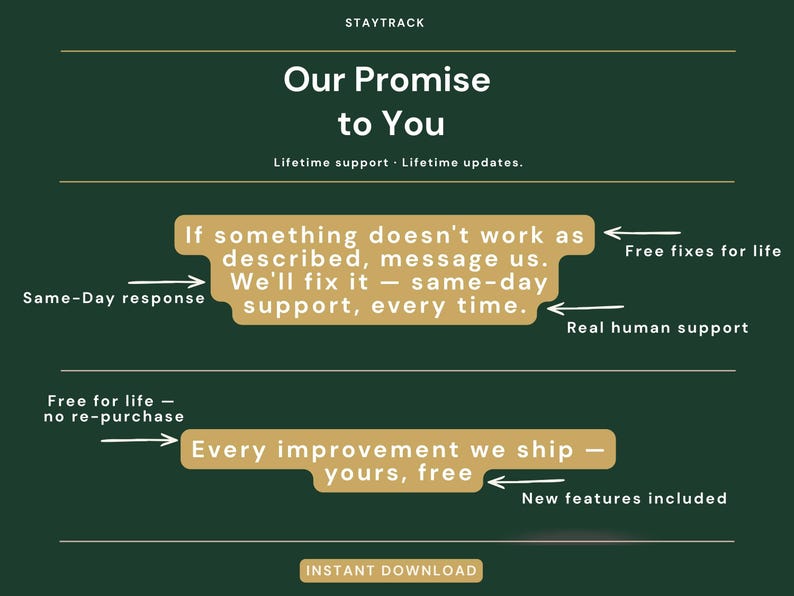 STAYTRACK

Our Promise to You

Lifetime support · Lifetime updates.

If something doesn't work as described, message us. We'll fix it — same-day support, every time.

Free fixes for life

Same-Day response

Real human support

Free for life — no re-purchase

Every improvement we ship — yours, free

New features included

INSTANT DOWNLOAD